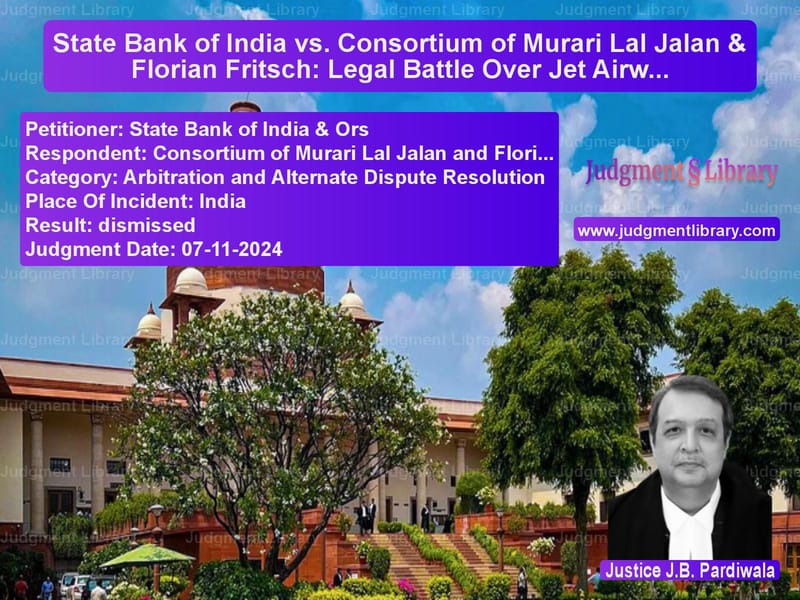 State Bank of India vs. Consortium of Murari Lal Jalan & Florian Fritsch: Legal Battle Over Jet Airw...

Petitioner: State Bank of India & Ors
Respondent: Consortium of Murari Lal Jalan and Flori...
Category: Arbitration and Alternate Dispute Resolution
Place Of Incident: India
Result: dismissed
Judgment Date: 07-11-2024

Judgment § Library

www.judgmentlibrary.com

Justice J.B. Pardiwala

Judgment Library